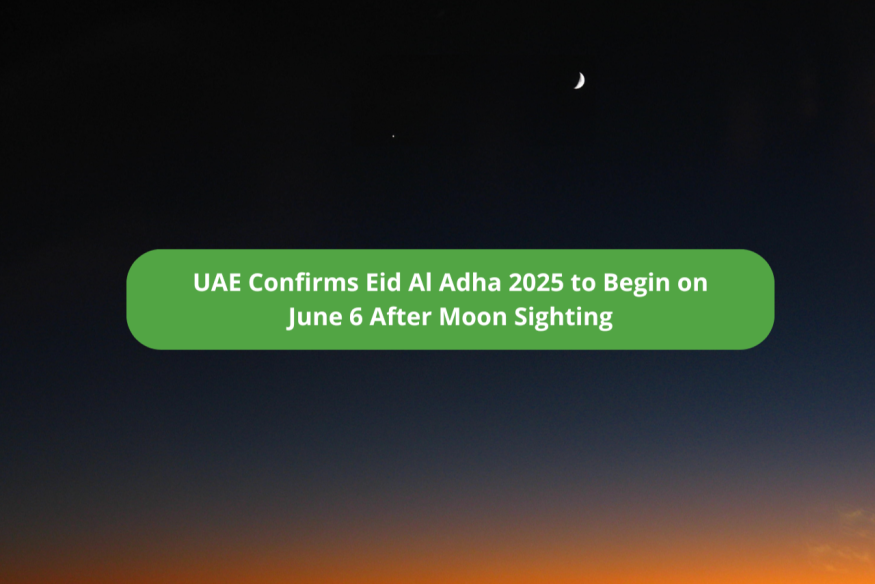 UAE Confirms Eid Al Adha 2025 to Begin on June 6 After Moon Sighting